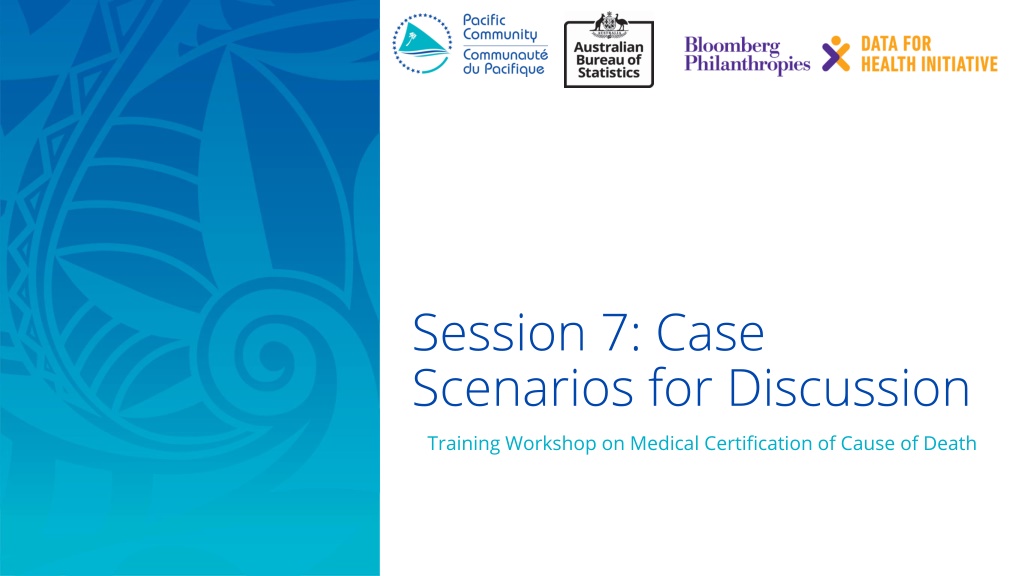 Pacific Community
Communauté du Pacifique

Australian Bureau of Statistics

Bloomberg Philanthropies

DATA FOR HEALTH INITIATIVE

Session 7: Case Scenarios for Discussion

Training Workshop on Medical Certification of Cause of Death